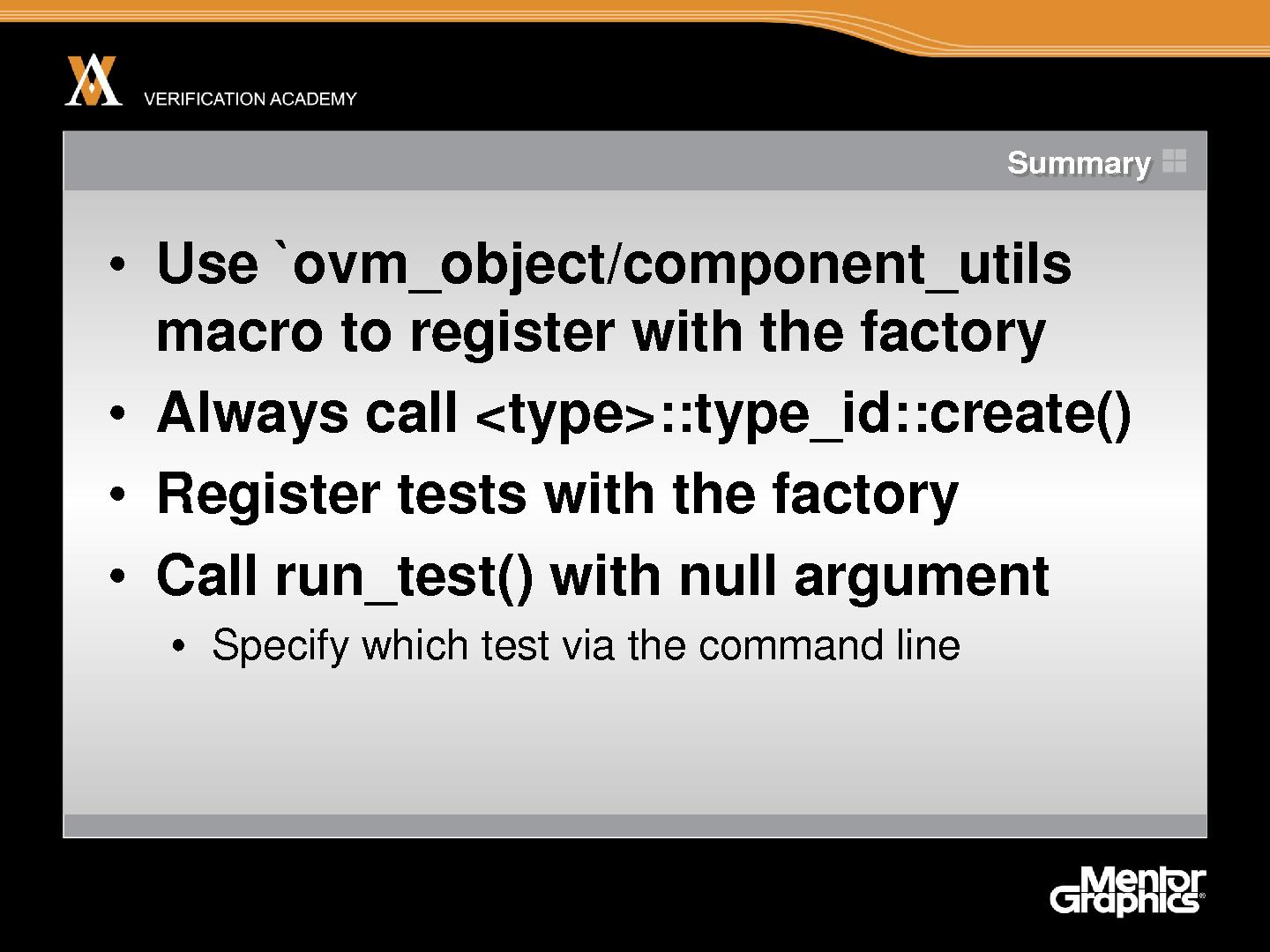 VERIFICATION ACADEMY

Summary

• Use `ovm_object/component_utils macro to register with the factory
• Always call <type>::type_id::create()
• Register tests with the factory
• Call run_test() with null argument
  • Specify which test via the command line

Mentor Graphics®